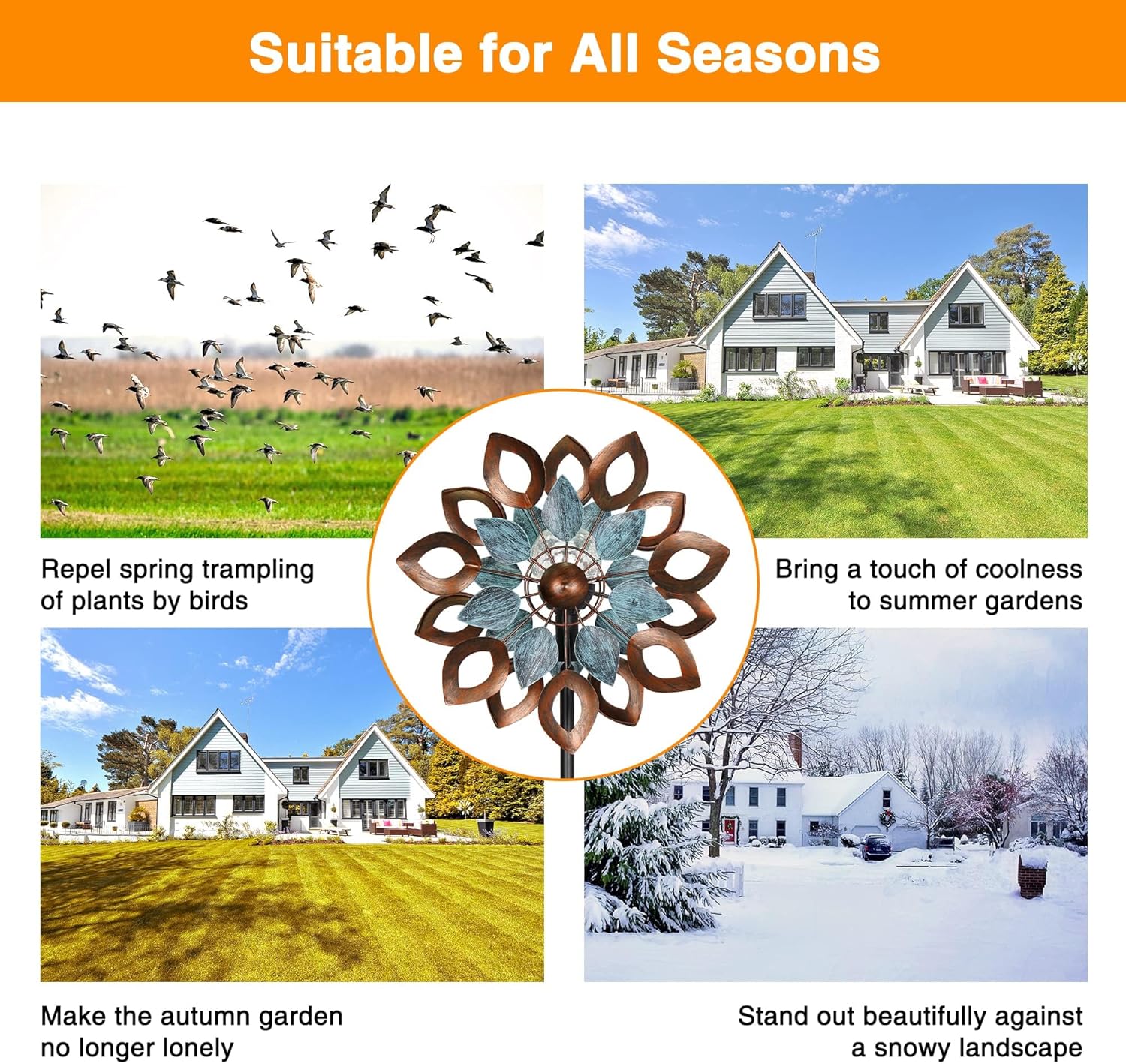 Suitable for All Seasons

Repel spring trampling of plants by birds

Bring a touch of coolness to summer gardens

Make the autumn garden no longer lonely

Stand out beautifully against a snowy landscape